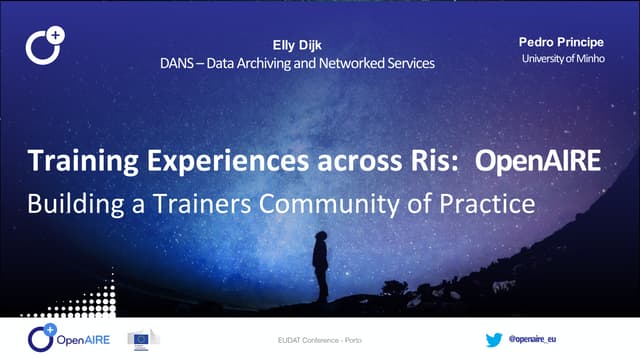 Elly Dijk
DANS – Data Archiving and Networked Services

Pedro Principe
University of Minho

Training Experiences across Ris: OpenAIRE
Building a Trainers Community of Practice

OpenAIRE

EUDAT Conference - Porto

@openaire_eu